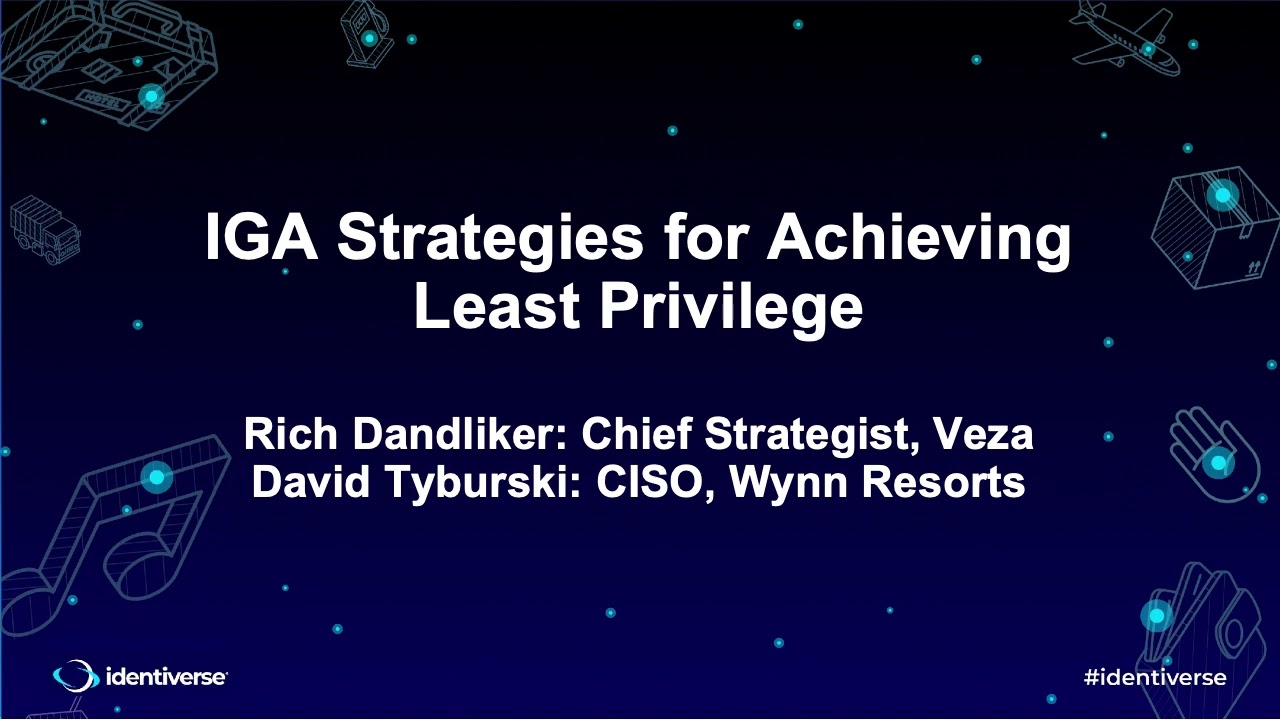 IGA Strategies for Achieving Least Privilege

Rich Dandliker: Chief Strategist, Veza
David Tyburski: CISO, Wynn Resorts

identiverse

#identiverse